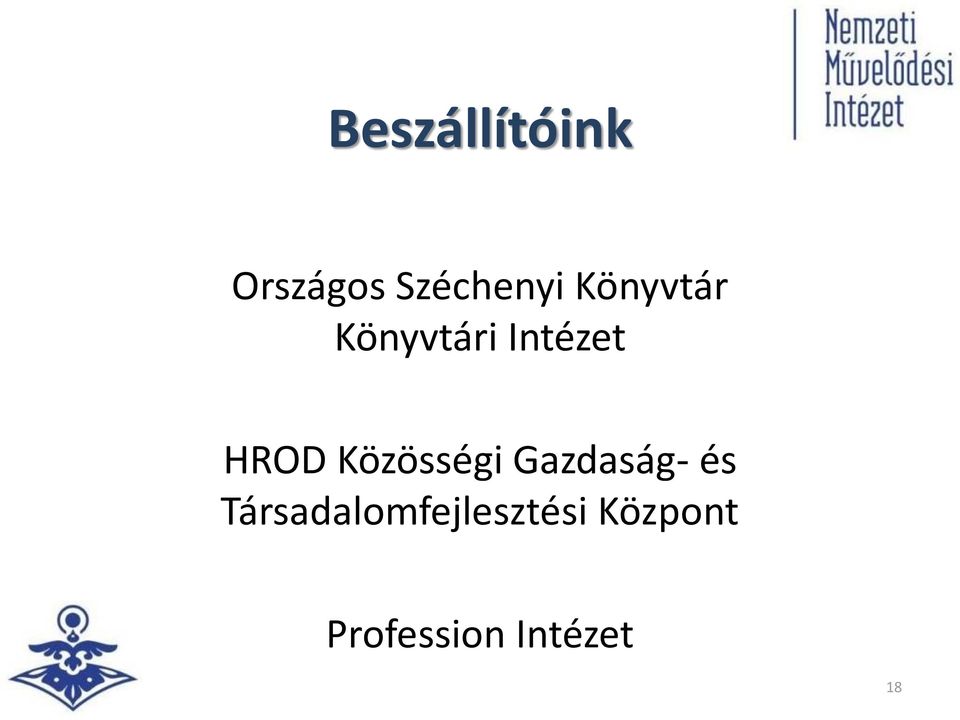 Nemzeti Művelődési Intézet

Beszállítóink

Országos Széchenyi Könyvtár Könyvtári Intézet

HROD Közösségi Gazdaság- és Társadalomfejlesztési Központ

Profession Intézet

18